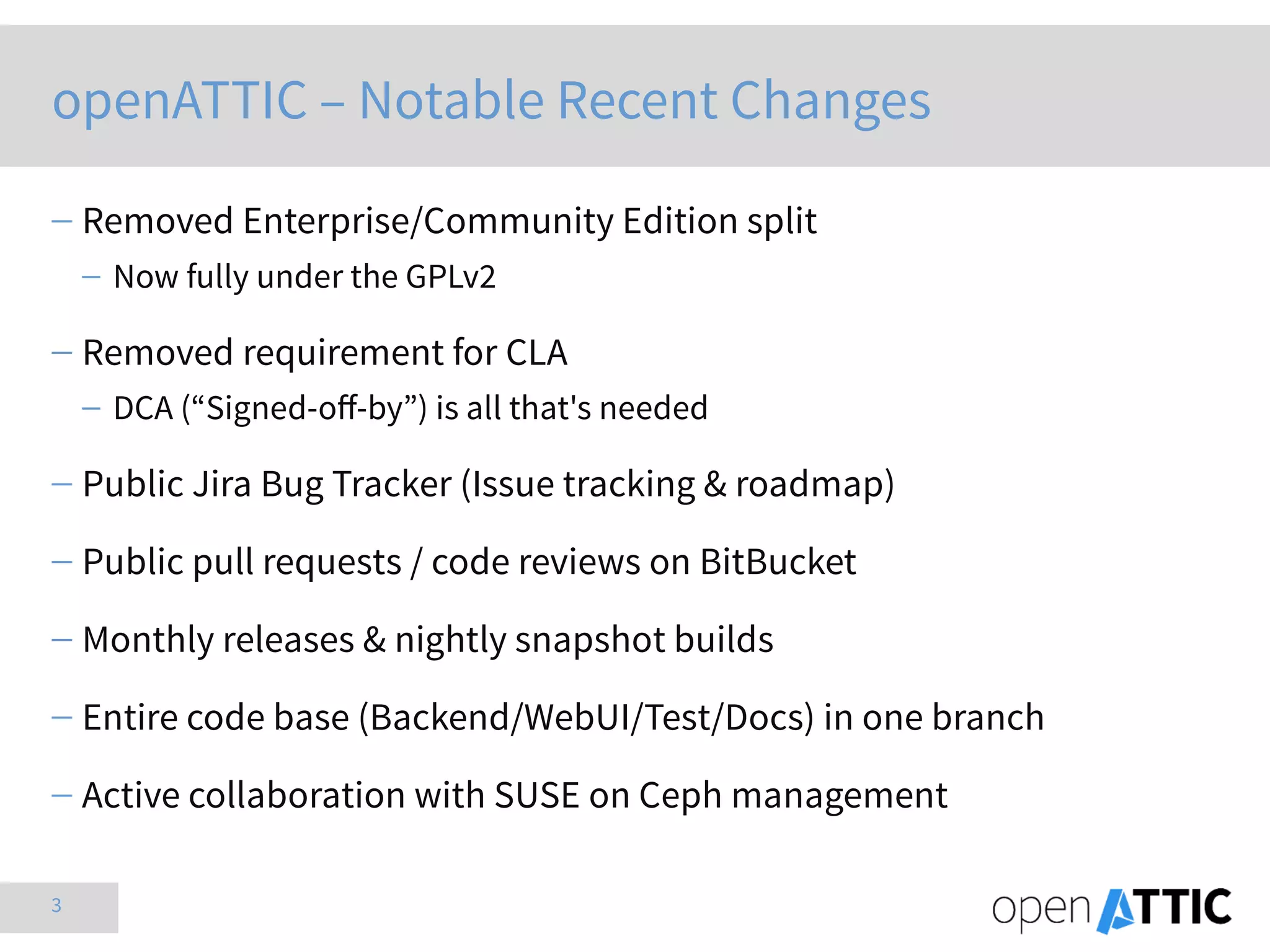 openATTIC – Notable Recent Changes

– Removed Enterprise/Community Edition split
– Now fully under the GPLv2

– Removed requirement for CLA
– DCA (“Signed-off-by”) is all that's needed

– Public Jira Bug Tracker (Issue tracking & roadmap)

– Public pull requests / code reviews on BitBucket

– Monthly releases & nightly snapshot builds

– Entire code base (Backend/WebUI/Test/Docs) in one branch

– Active collaboration with SUSE on Ceph management

3

openATTIC